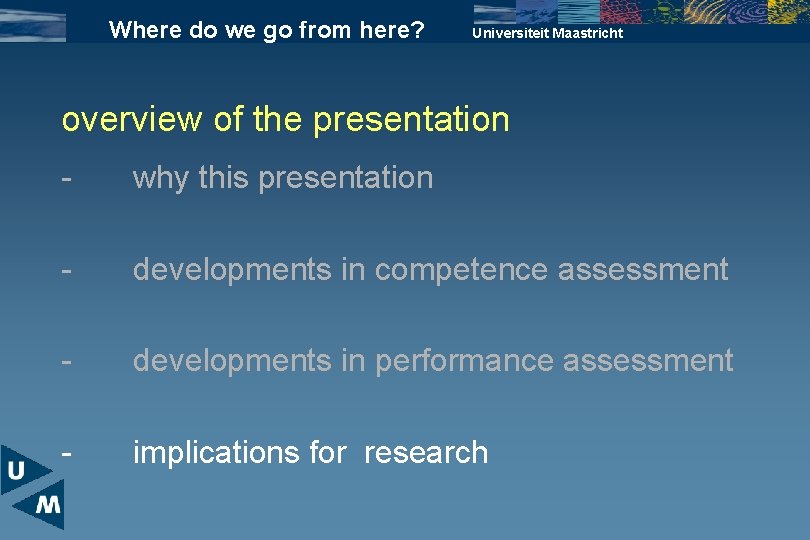 Where do we go from here?
Universiteit Maastricht

overview of the presentation

- why this presentation

- developments in competence assessment

- developments in performance assessment

- implications for research

U
M